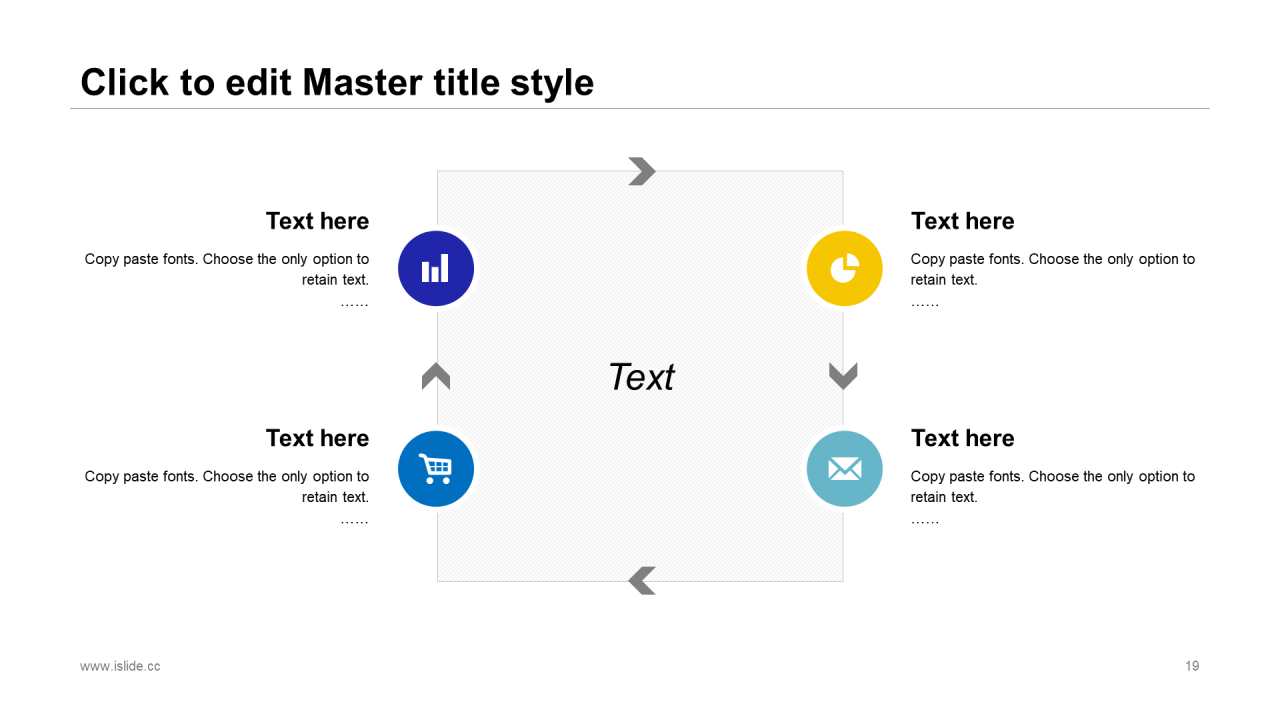 Click to edit Master title style

Text here

Copy paste fonts. Choose the only option to retain text.

……

Text here

Copy paste fonts. Choose the only option to retain text.

……

Text

Text here

Copy paste fonts. Choose the only option to retain text.

……

Text here

Copy paste fonts. Choose the only option to retain text.

……

www.islide.cc

19